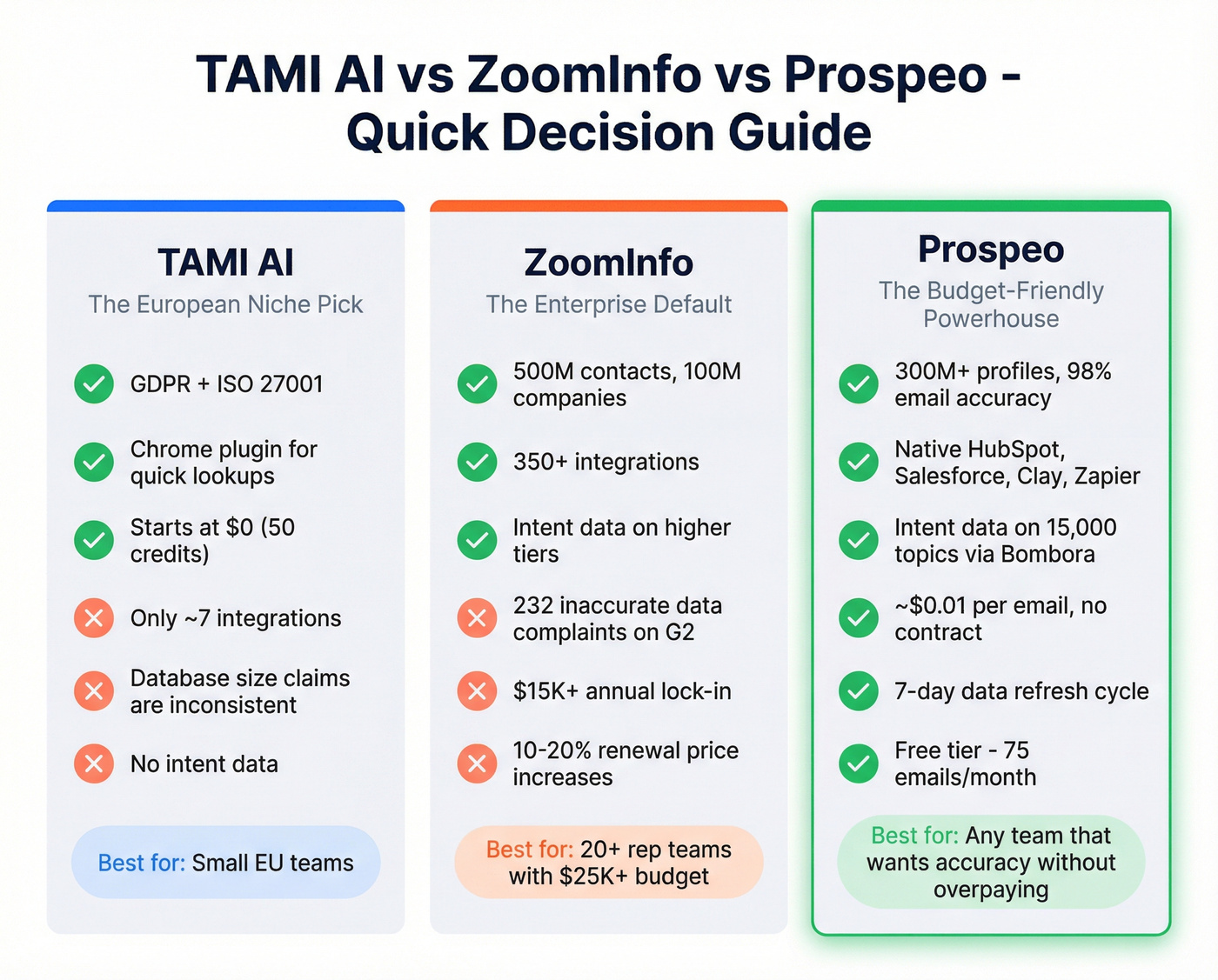 TAMI AI vs ZoomInfo vs Prospeo - Quick Decision Guide

TAMI AI
The European Niche Pick

GDPR + ISO 27001

Chrome plugin for quick lookups

Starts at $0 (50 credits)

Only ~7 integrations

Database size claims are inconsistent

No intent data

Best for: Small EU teams

ZoomInfo
The Enterprise Default

500M contacts, 100M companies

350+ integrations

Intent data on higher tiers

232 inaccurate data complaints on G2

$15K+ annual lock-in

10-20% renewal price increases

Best for: 20+ rep teams with $25K+ budget

Prospeo
The Budget-Friendly Powerhouse

300M+ profiles, 98% email accuracy

Native HubSpot, Salesforce, Clay, Zapier

Intent data on 15,000 topics via Bombora

~$0.01 per email, no contract

7-day data refresh cycle

Free tier - 75 emails/month

Best for: Any team that wants accuracy without overpaying